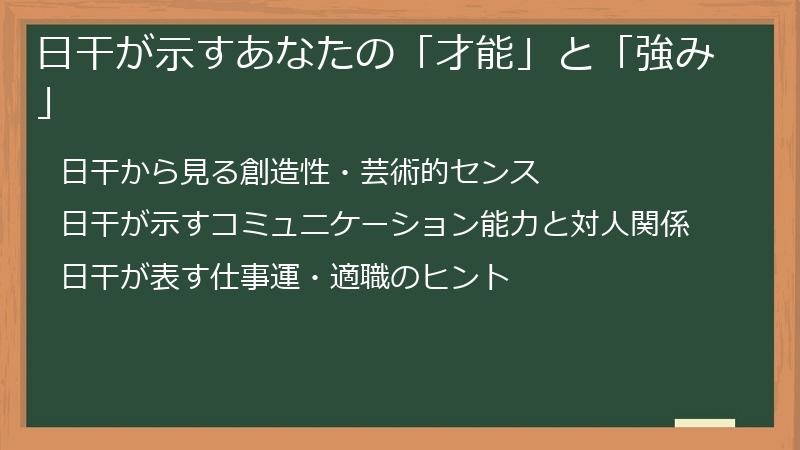 日干が示すあなたの「才能」と「強み」

日干から見る創造性・芸術的センス

日干が示すコミュニケーション能力と対人関係

日干が表す仕事運・適職のヒント